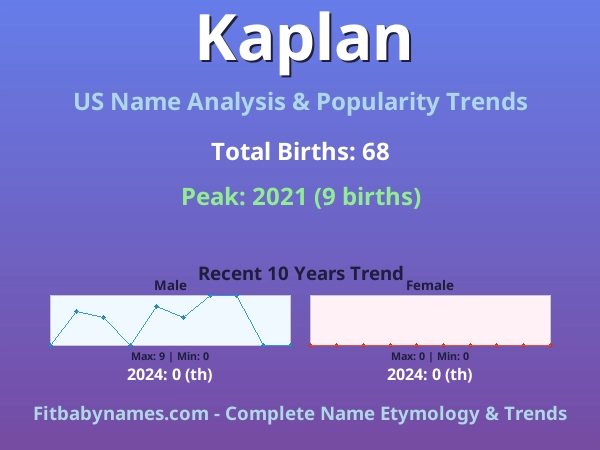 Kaplan

US Name Analysis & Popularity Trends

Total Births: 68

Peak: 2021 (9 births)

Recent 10 Years Trend

Male

Max: 9 | Min: 0

2024: 0 (th)

Female

Max: 0 | Min: 0

2024: 0 (th)

Fitbabynames.com - Complete Name Etymology & Trends